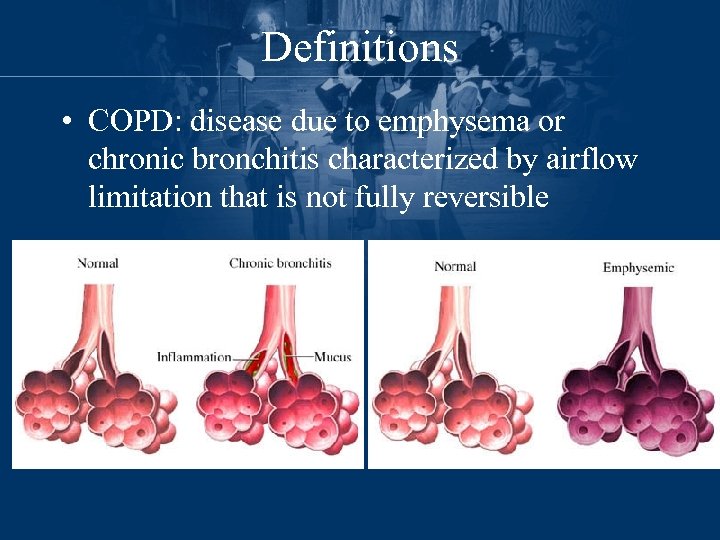 Definitions

• COPD: disease due to emphysema or chronic bronchitis characterized by airflow limitation that is not fully reversible

Normal

Chronic bronchitis

Inflammation

Mucus

Normal

Emphysemic